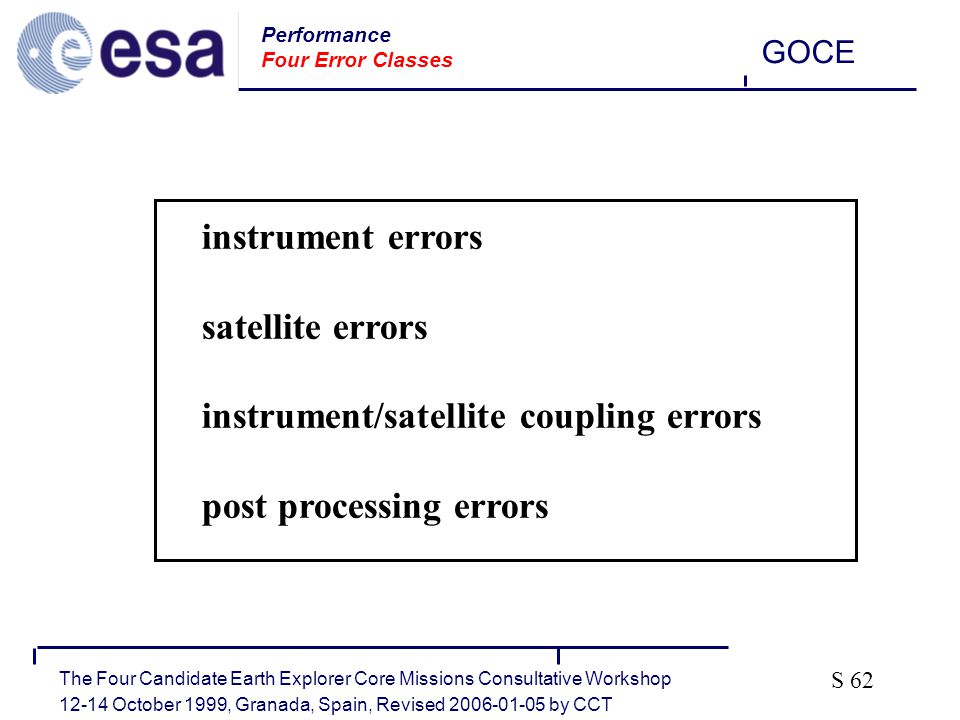 esa

Performance
Four Error Classes

GOCE

instrument errors

satellite errors

instrument/satellite coupling errors

post processing errors

The Four Candidate Earth Explorer Core Missions Consultative Workshop
12-14 October 1999, Granada, Spain, Revised 2006-01-05 by CCT

S 62